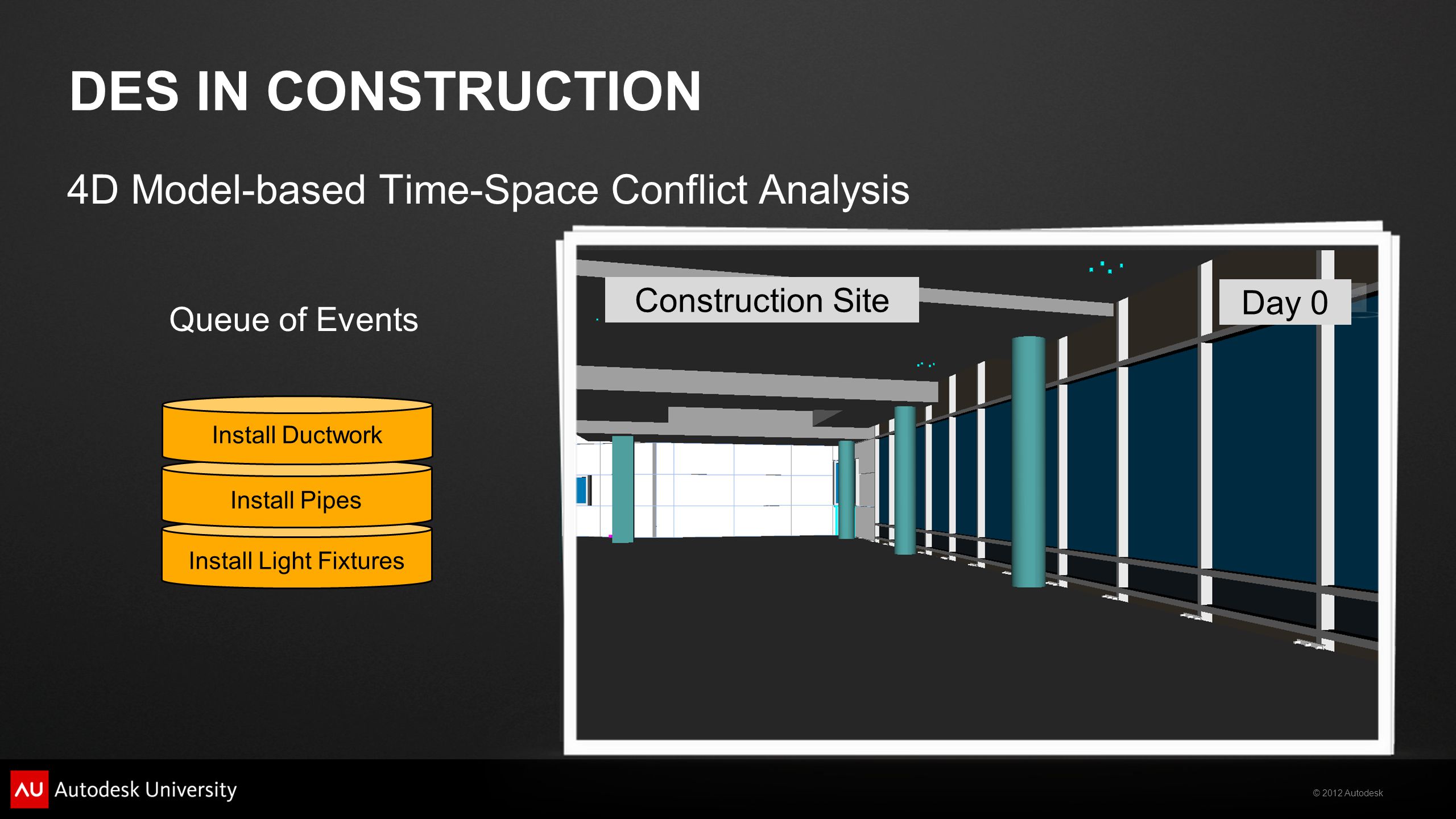 DES IN CONSTRUCTION

4D Model-based Time-Space Conflict Analysis

Queue of Events

Install Ductwork

Install Pipes

Install Light Fixtures

Construction Site

Day 0

AU Autodesk University

© 2012 Autodesk